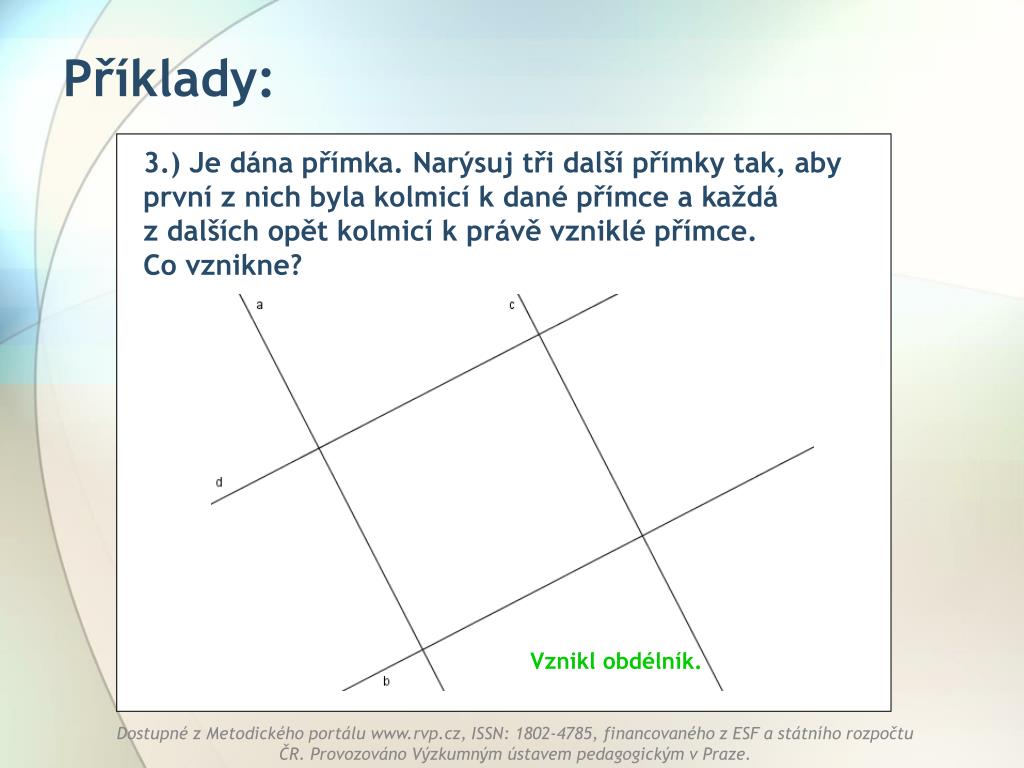 Příklady:

3.) Je dána přímka. Narýsuj tři další přímky tak, aby první z nich byla kolmicí k dané přímce a každá z dalších opět kolmicí k právě vzniklé přímce. Co vznikne?

a

c

d

b

Vznikl obdélník.

Dostupné z Metodického portálu www.rvp.cz, ISSN: 1802-4785, financovaného z ESF a státního rozpočtu ČR. Provozováno Výzkumným ústavem pedagogickým v Praze.